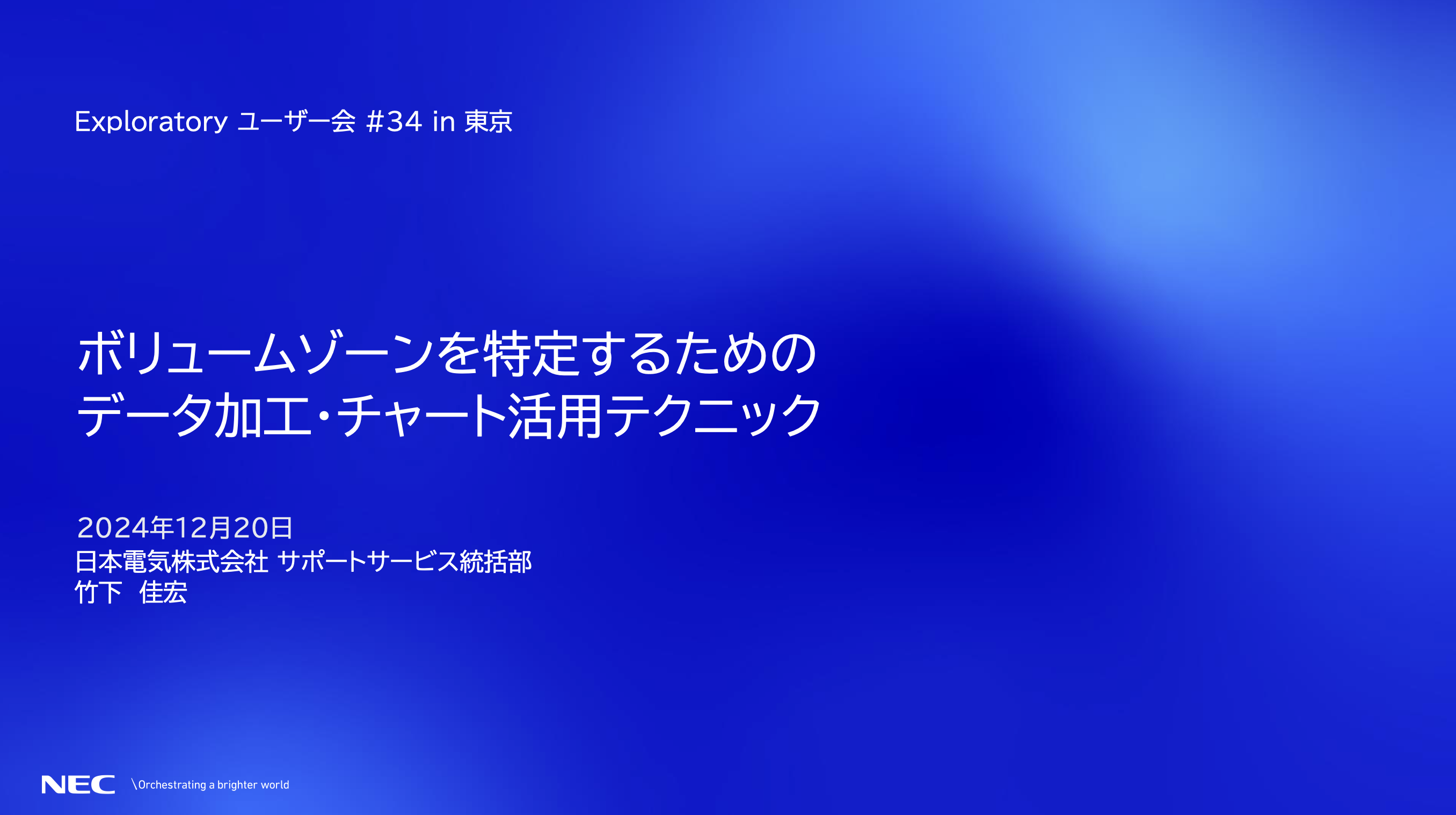 Exploratory ユーザー会 #34 in 東京

ボリュームゾーンを特定するための
データ加工・チャート活用テクニック

2024年12月20日
日本電気株式会社 サポートサービス統括部
竹下 佳宏

NEC \Orchestrating a brighter world